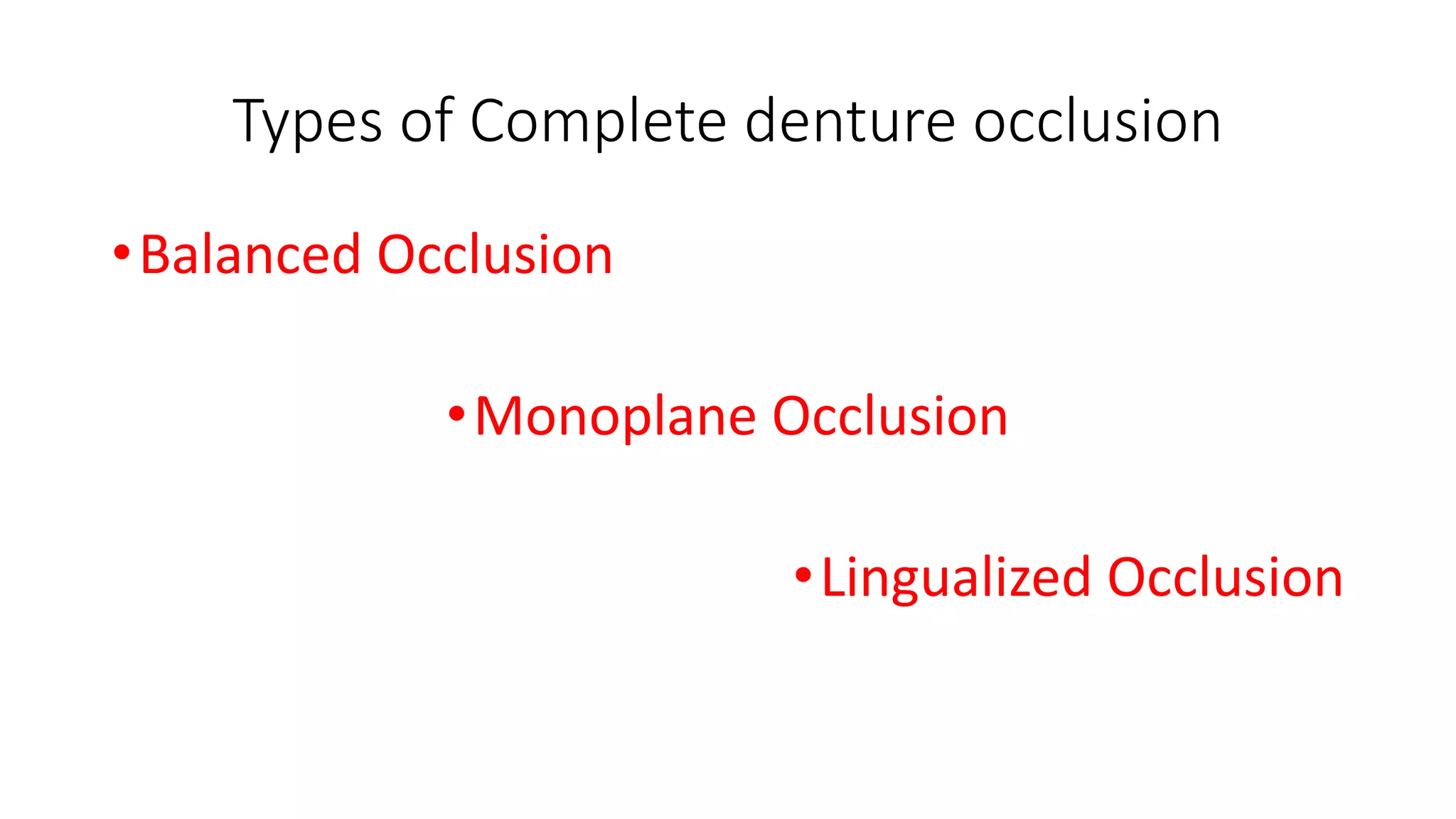 Types of Complete denture occlusion

• Balanced Occlusion

• Monoplane Occlusion

• Lingualized Occlusion